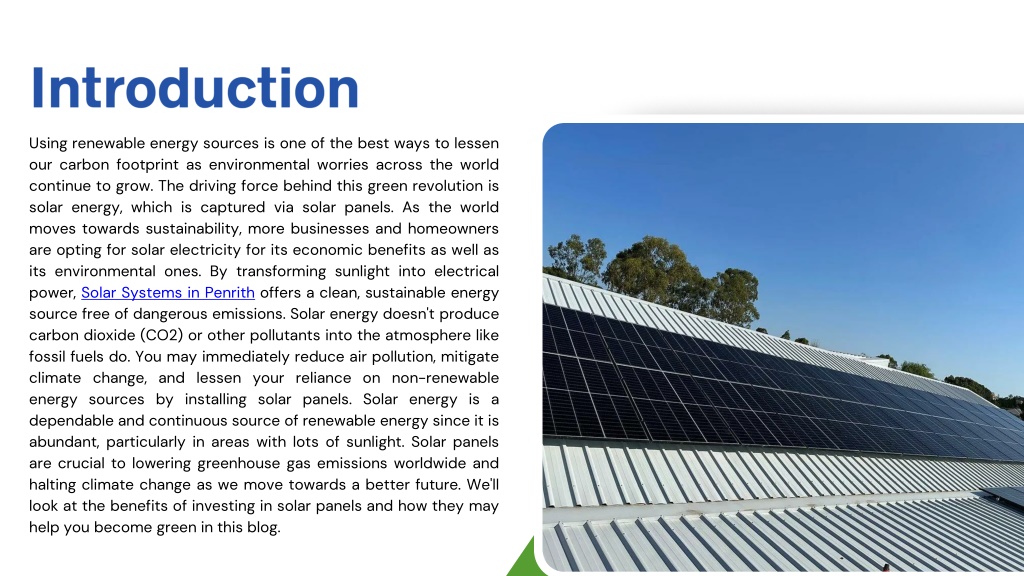 Introduction

Using renewable energy sources is one of the best ways to lessen our carbon footprint as environmental worries across the world continue to grow. The driving force behind this green revolution is solar energy, which is captured via solar panels. As the world moves towards sustainability, more businesses and homeowners are opting for solar electricity for its economic benefits as well as its environmental ones. By transforming sunlight into electrical power, Solar Systems in Penrith offers a clean, sustainable energy source free of dangerous emissions. Solar energy doesn't produce carbon dioxide (CO2) or other pollutants into the atmosphere like fossil fuels do. You may immediately reduce air pollution, mitigate climate change, and lessen your reliance on non-renewable energy sources by installing solar panels. Solar energy is a dependable and continuous source of renewable energy since it is abundant, particularly in areas with lots of sunlight. Solar panels are crucial to lowering greenhouse gas emissions worldwide and halting climate change as we move towards a better future. We'll look at the benefits of investing in solar panels and how they may help you become green in this blog.